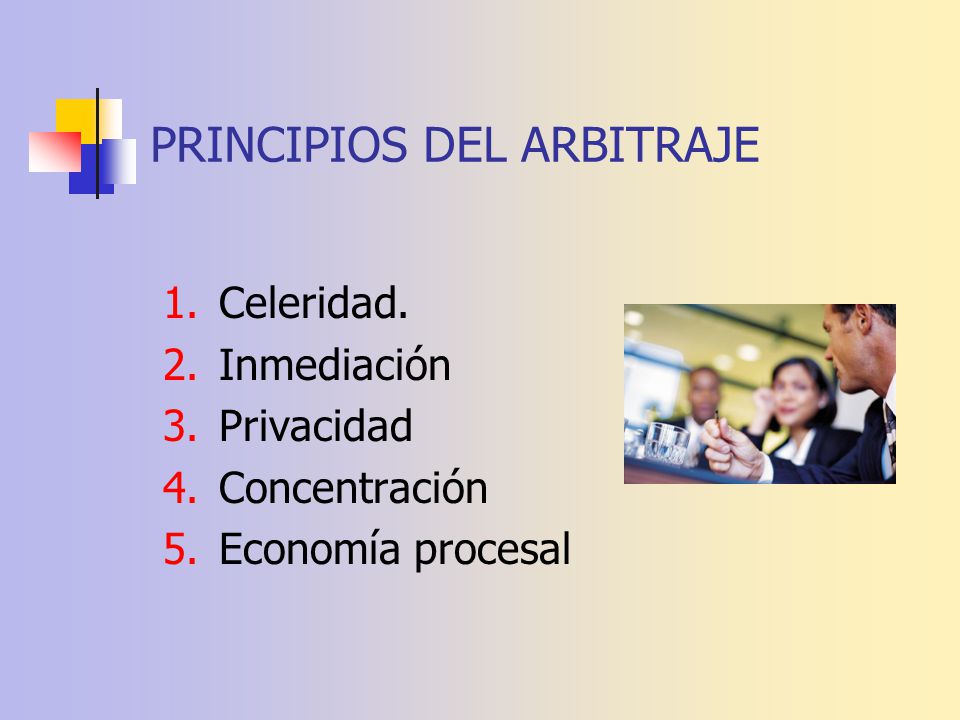 PRINCIPIOS DEL ARBITRAJE

1. Celeridad.
2. Inmediación
3. Privacidad
4. Concentración
5. Economía procesal